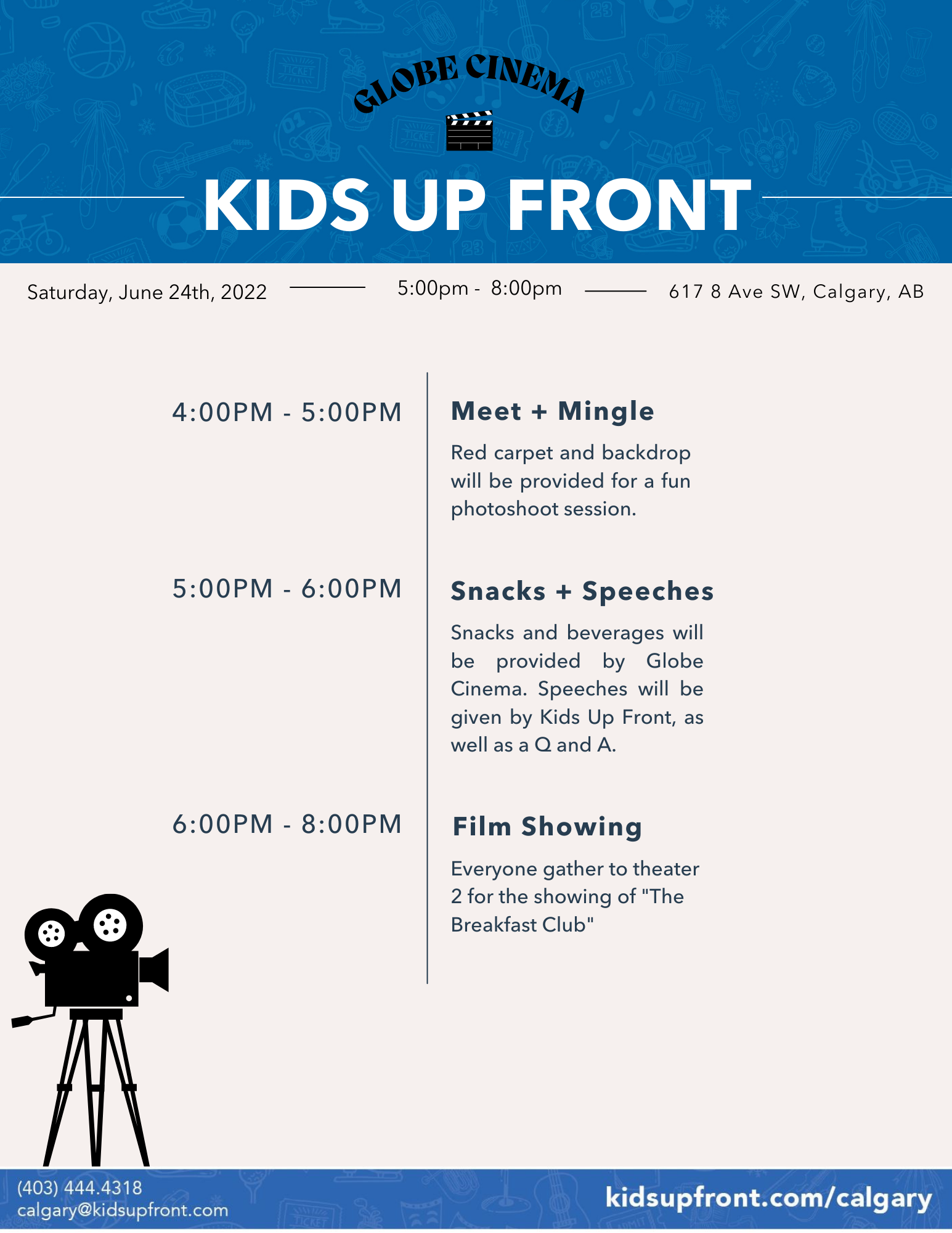 GLOBE CINEMA

KIDS UP FRONT

Saturday, June 24th, 2022

5:00pm - 8:00pm

617 8 Ave SW, Calgary, AB

4:00PM - 5:00PM

Meet + Mingle

Red carpet and backdrop will be provided for a fun photoshoot session.

5:00PM - 6:00PM

Snacks + Speeches

Snacks and beverages will be provided by Globe Cinema. Speeches will be given by Kids Up Front, as well as a Q and A.

6:00PM - 8:00PM

Film Showing

Everyone gather to theater 2 for the showing of "The Breakfast Club"

(403) 444.4318
calgary@kidsupfront.com

kidsupfront.com/calgary